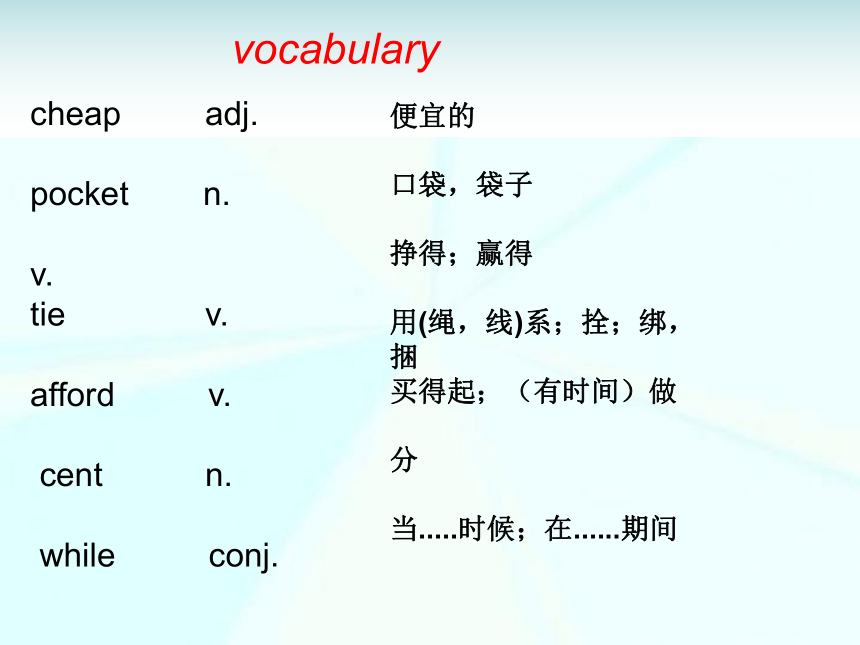 vocabulary

cheap adj. 便宜的

pocket n. 口袋，袋子

v. 挣得；赢得

tie v. 用(绳，线)系；拴；绑，捆

afford v. 买得起；（有时间）做

cent n. 分

while conj. 当.....时候；在......期间